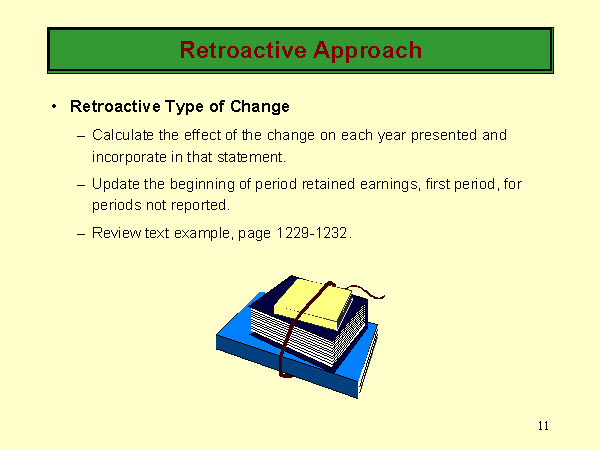 Retroactive Approach

• Retroactive Type of Change

– Calculate the effect of the change on each year presented and incorporate in that statement.

– Update the beginning of period retained earnings, first period, for periods not reported.

– Review text example, page 1229-1232.

11